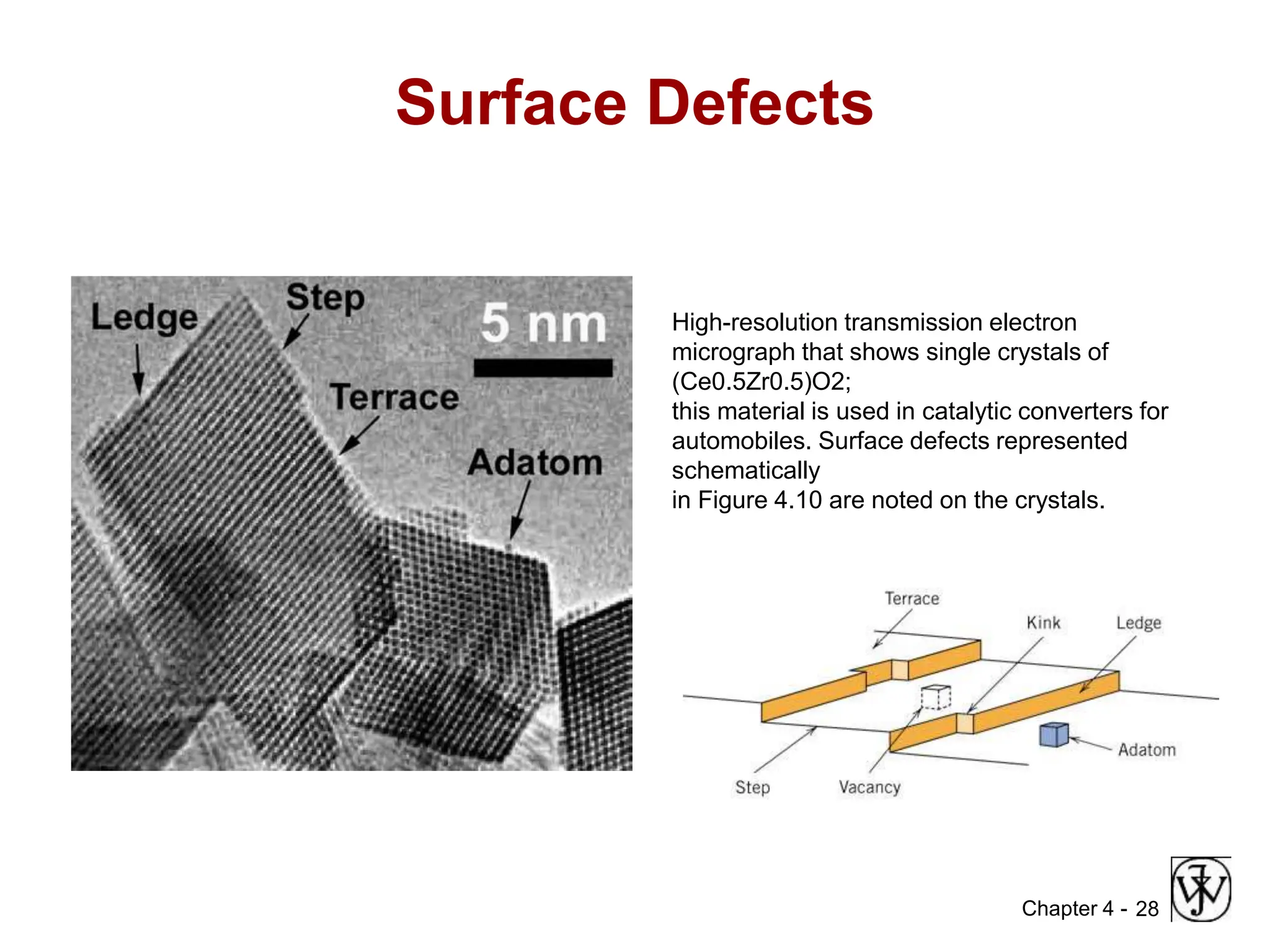 Surface Defects

Ledge
Step
5 nm
Terrace
Adatom

High-resolution transmission electron micrograph that shows single crystals of (Ce0.5Zr0.5)O2;
this material is used in catalytic converters for automobiles. Surface defects represented schematically
in Figure 4.10 are noted on the crystals.

Terrace
Kink
Ledge
Adatom
Step
Vacancy

Chapter 4 - 28